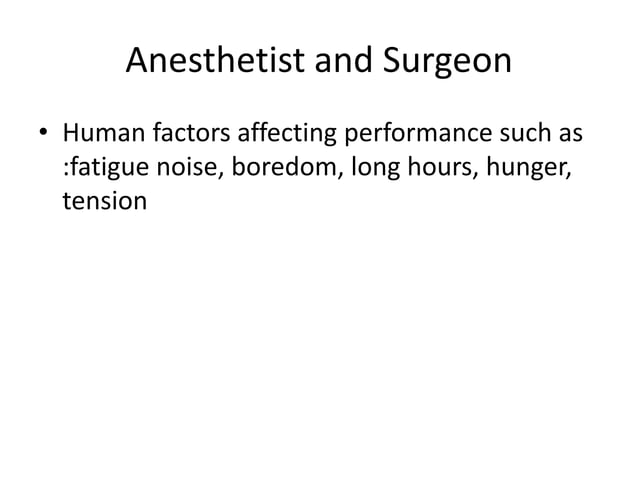 Anesthetist and Surgeon

• Human factors affecting performance such as :fatigue noise, boredom, long hours, hunger, tension